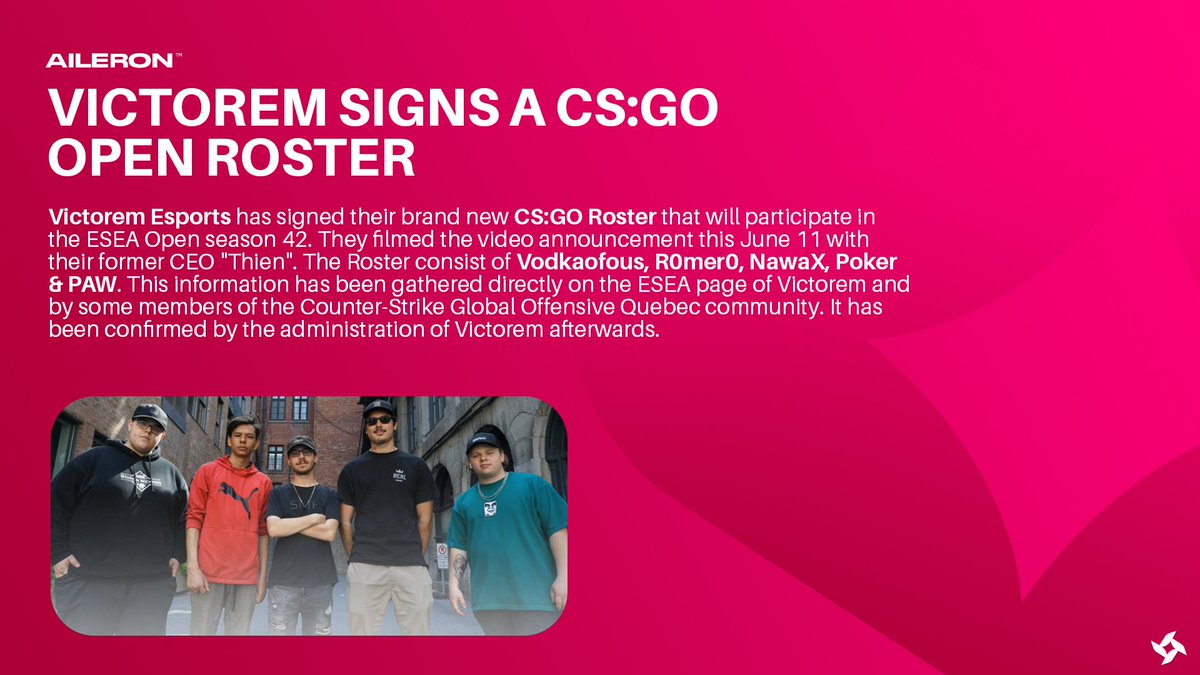 AILERON™

VICTOREM SIGNS A CS:GO OPEN ROSTER

Victorem Esports has signed their brand new CS:GO Roster that will participate in the ESEA Open season 42. They filmed the video announcement this June 11 with their former CEO "Thien". The Roster consist of Vodkaofous, R0mer0, NawaX, Poker & PAW. This information has been gathered directly on the ESEA page of Victorem and by some members of the Counter-Strike Global Offensive Quebec community. It has been confirmed by the administration of Victorem afterwards.